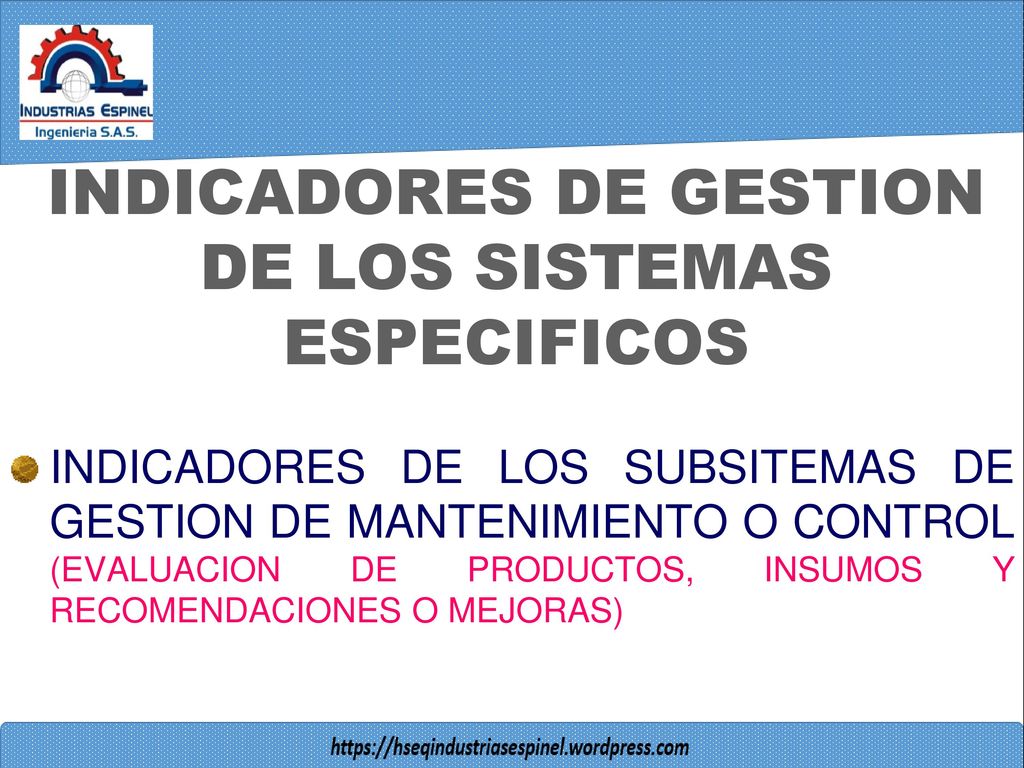 INDUSTRIAS ESPINEL
Ingenieria S.A.S.

INDICADORES DE GESTION DE LOS SISTEMAS ESPECIFICOS

INDICADORES DE LOS SUBSITEMAS DE GESTION DE MANTENIMIENTO O CONTROL (EVALUACION DE PRODUCTOS, INSUMOS Y RECOMENDACIONES O MEJORAS)

https://hseqindustriasespinel.wordpress.com